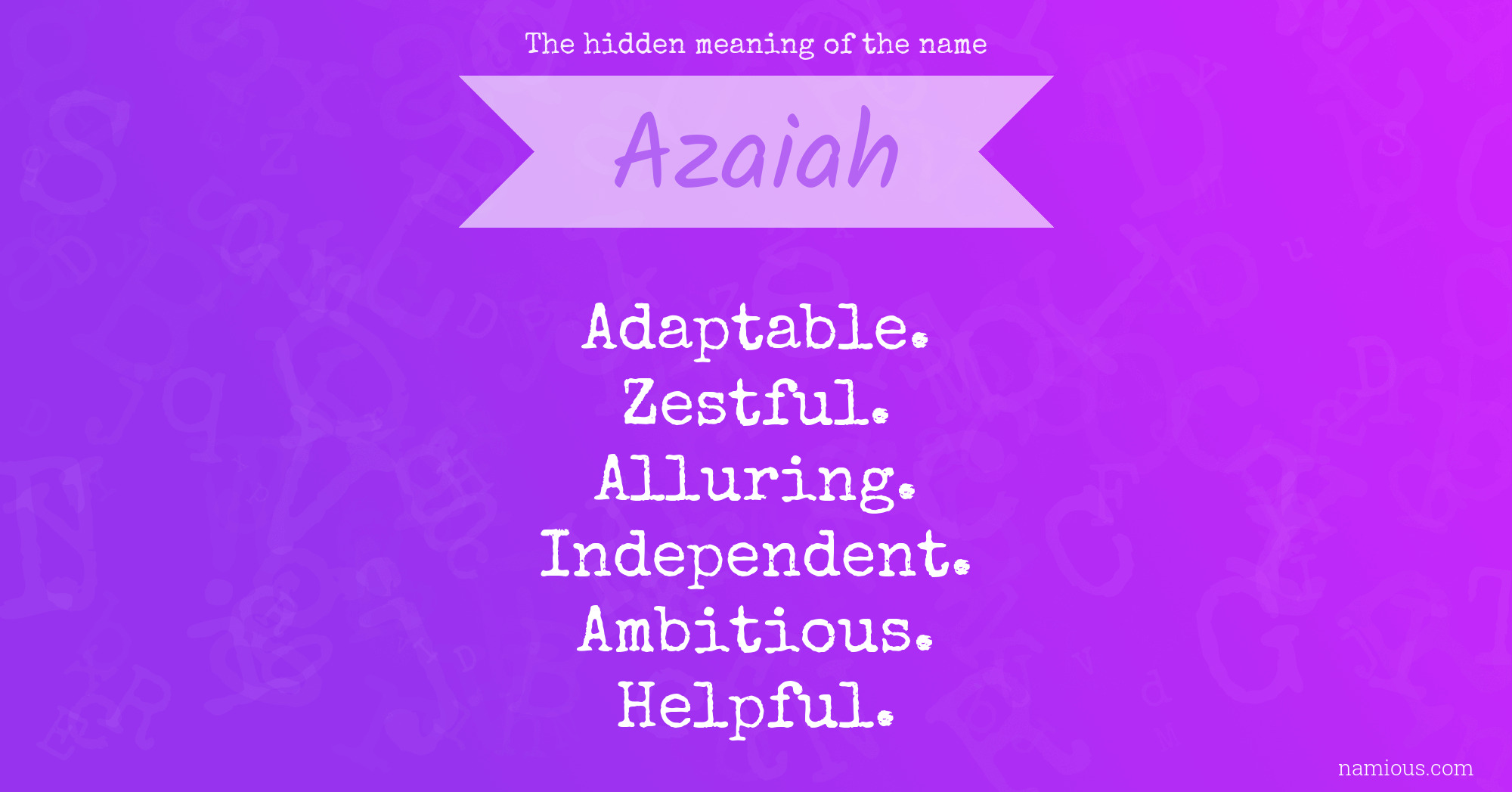 The hidden meaning of the name

Azaiah

Adaptable.
Zestful.
Alluring.
Independent.
Ambitious.
Helpful.

namious.com